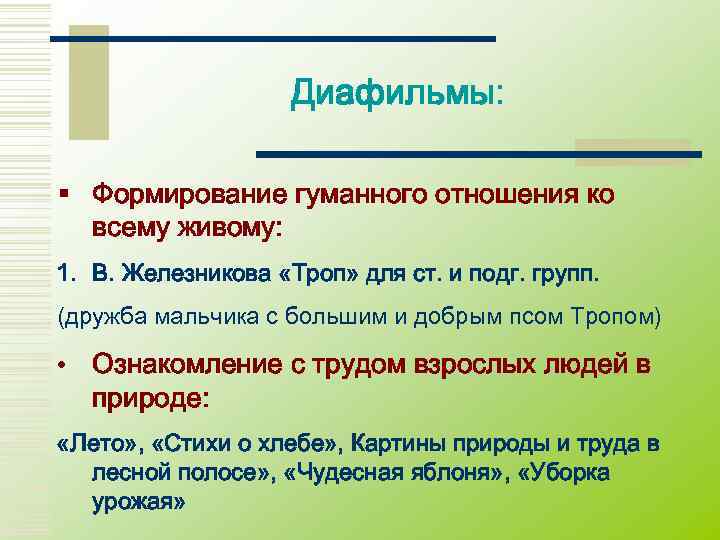 Диафильмы:

▪ Формирование гуманного отношения ко всему живому:

1. В. Железникова «Троп» для ст. и подг. групп.

(дружба мальчика с большим и добрым псом Тропом)

• Ознакомление с трудом взрослых людей в природе:

«Лето», «Стихи о хлебе», Картины природы и труда в лесной полосе», «Чудесная яблоня», «Уборка урожая»